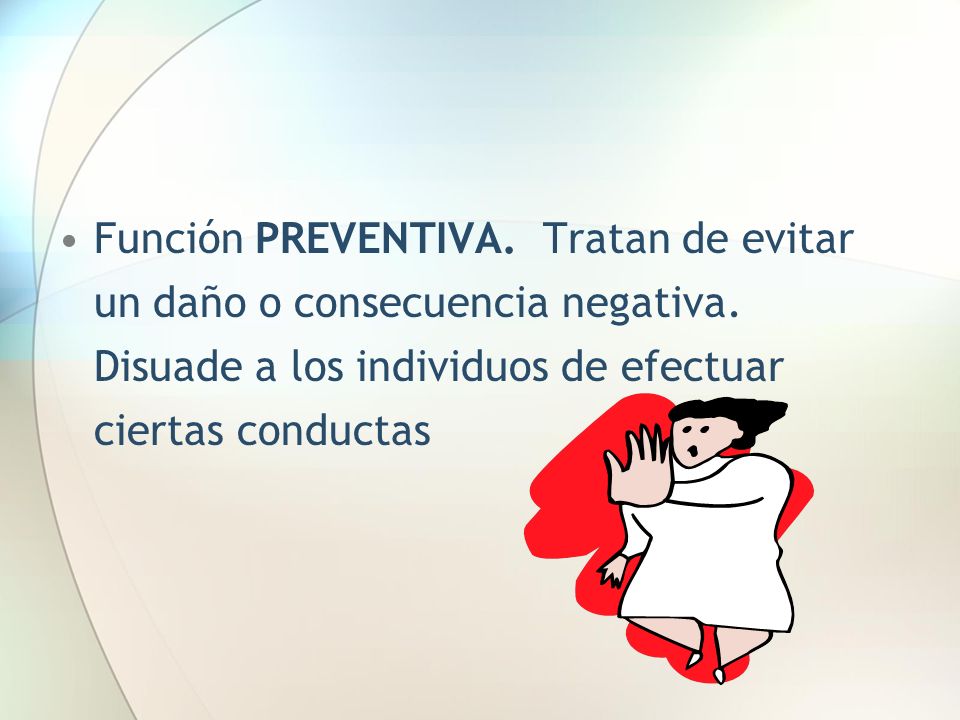 • Función PREVENTIVA. Tratan de evitar un daño o consecuencia negativa. Disuade a los individuos de efectuar ciertas conductas